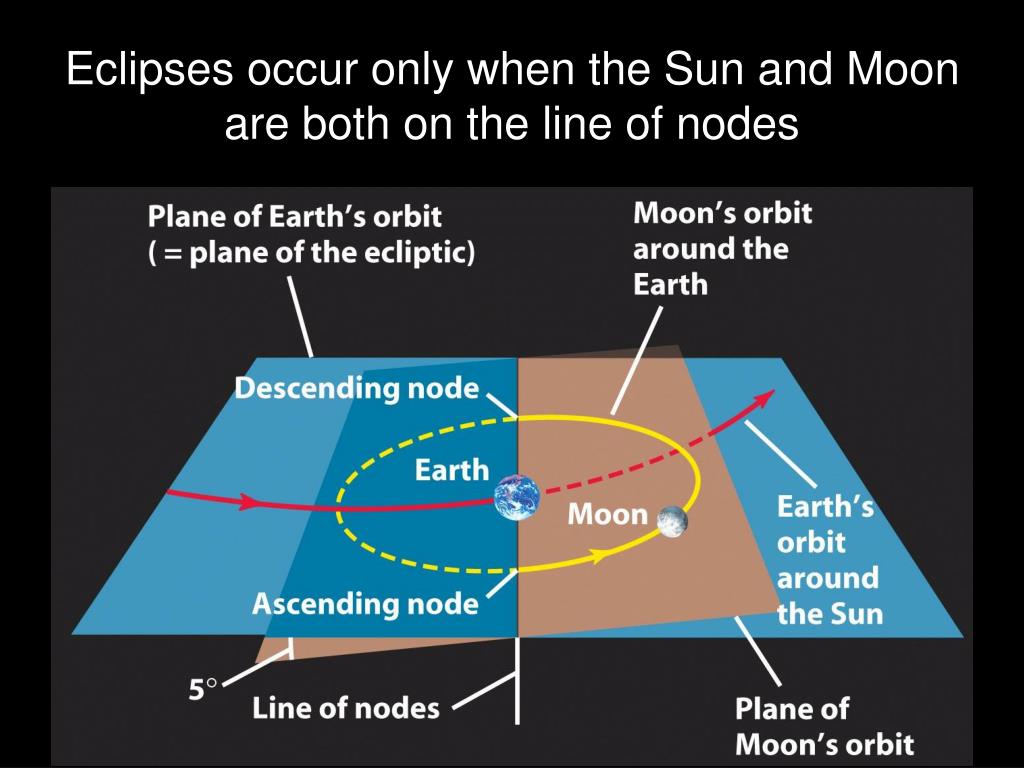 Eclipses occur only when the Sun and Moon are both on the line of nodes

Plane of Earth's orbit
( = plane of the ecliptic)

Moon's orbit around the Earth

Descending node

Earth

Moon

Earth's orbit around the Sun

Ascending node

5°

Line of nodes

Plane of Moon's orbit